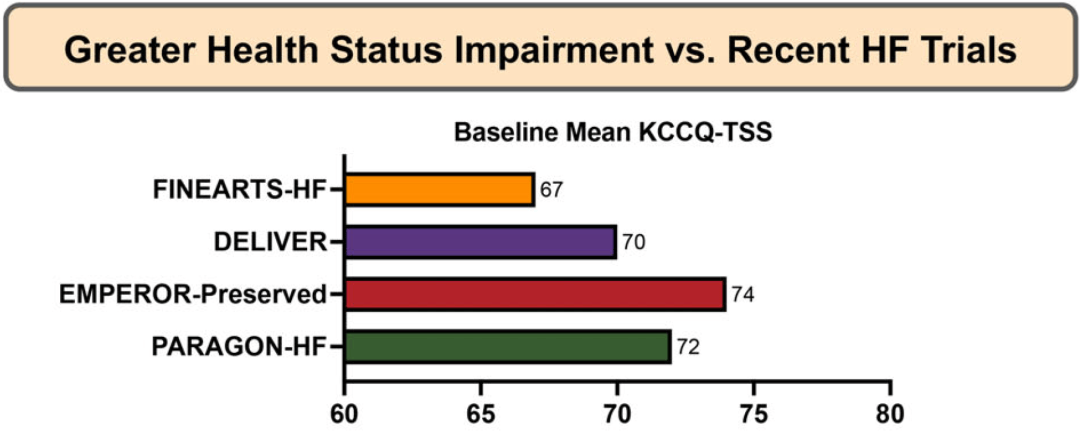 Greater Health Status Impairment vs. Recent HF Trials

Baseline Mean KCCQ-TSS

FINEARTS-HF 67
DELIVER 70
EMPEROR-Preserved 74
PARAGON-HF 72

60 65 70 75 80